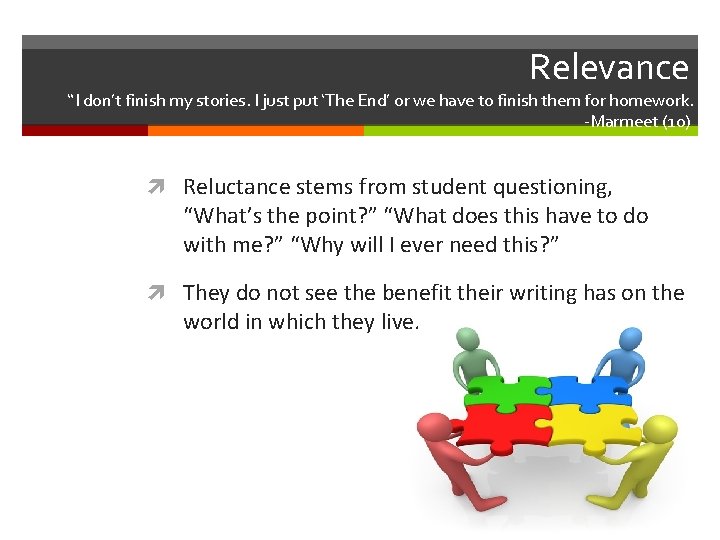 Relevance

"I don't finish my stories. I just put 'The End' or we have to finish them for homework.
-Marmeet (10)

Reluctance stems from student questioning, "What's the point?" "What does this have to do with me?" "Why will I ever need this?"

They do not see the benefit their writing has on the world in which they live.